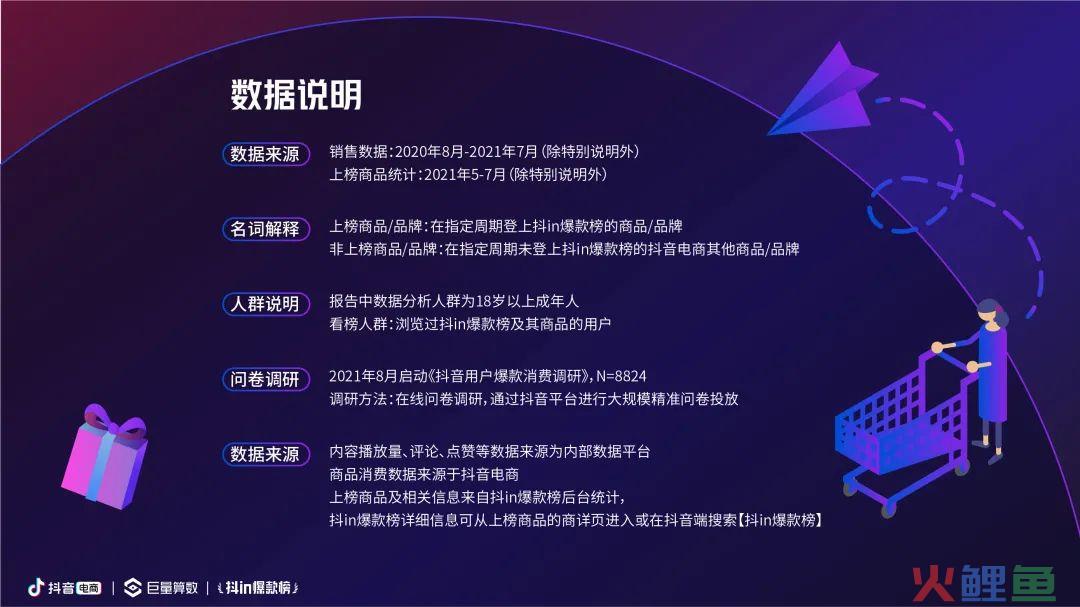 数据说明

数据来源
销售数据：2020年8月-2021年7月（除特别说明外）
上榜商品统计：2021年5-7月（除特别说明外）

名词解释
上榜商品/品牌：在指定周期登上抖in爆款榜的商品/品牌
非上榜商品/品牌：在指定周期未登上抖in爆款榜的抖音电商其他商品/品牌

人群说明
报告中数据分析人群为18岁以上成年人
看榜人群：浏览过抖in爆款榜及其商品的用户

问卷调研
2021年8月启动《抖音用户爆款消费调研》，N=8824
调研方法：在线问卷调研，通过抖音平台进行大规模精准问卷投放

数据来源
内容播放量、评论、点赞等数据来源为内部数据平台
商品消费数据来源于抖音电商
上榜商品及相关信息来自抖in爆款榜后台统计，
抖in爆款榜详细信息可从上榜商品的商详页进入或在抖音端搜索【抖in爆款榜】

抖音电商 | 巨量算数 | 抖in爆款榜

火鲤鱼